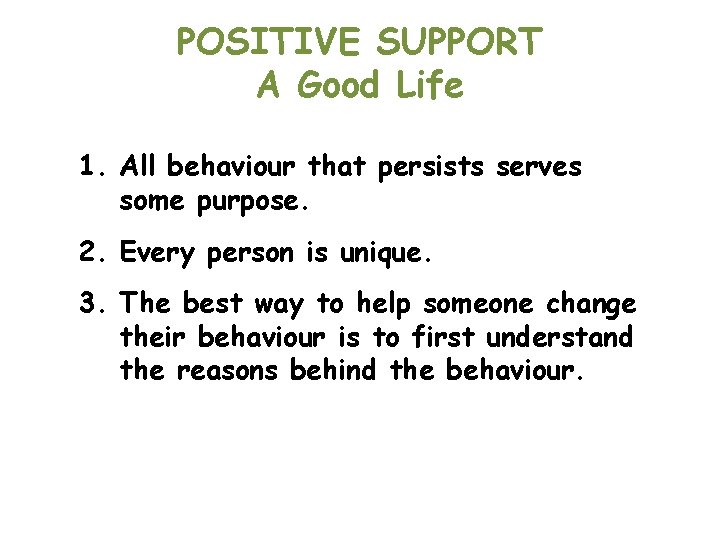 POSITIVE SUPPORT
A Good Life

1. All behaviour that persists serves some purpose.

2. Every person is unique.

3. The best way to help someone change their behaviour is to first understand the reasons behind the behaviour.